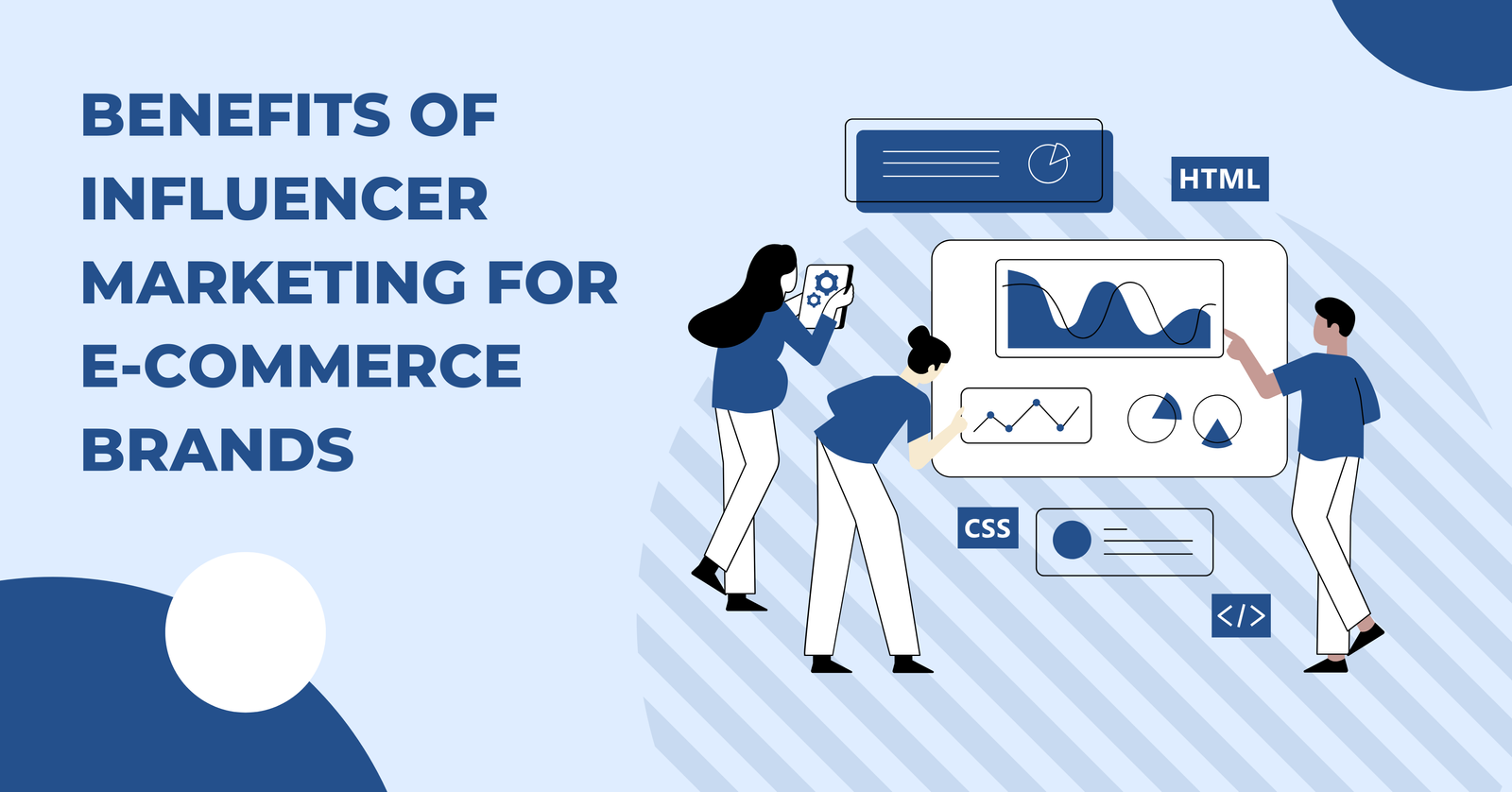 BENEFITS OF INFLUENCER MARKETING FOR E-COMMERCE BRANDS

HTML

CSS

</>